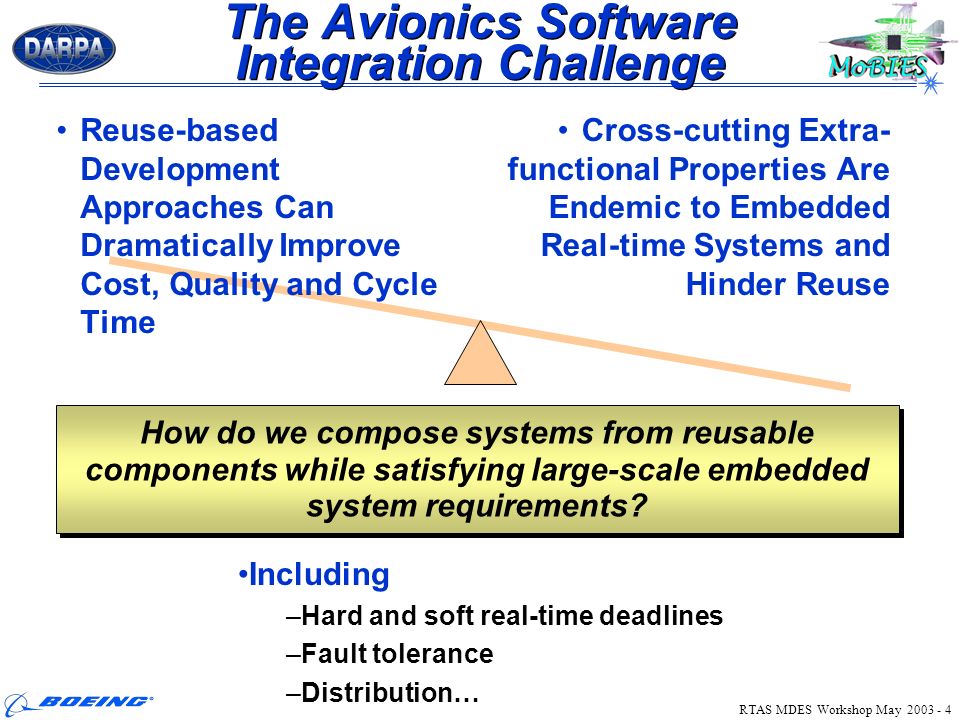 DARPA

The Avionics Software Integration Challenge

MoBIES

• Reuse-based Development Approaches Can Dramatically Improve Cost, Quality and Cycle Time

• Cross-cutting Extra-functional Properties Are Endemic to Embedded Real-time Systems and Hinder Reuse

How do we compose systems from reusable components while satisfying large-scale embedded system requirements?

•Including

–Hard and soft real-time deadlines

–Fault tolerance

–Distribution…

BOEING

RTAS MDES Workshop May 2003 - 4